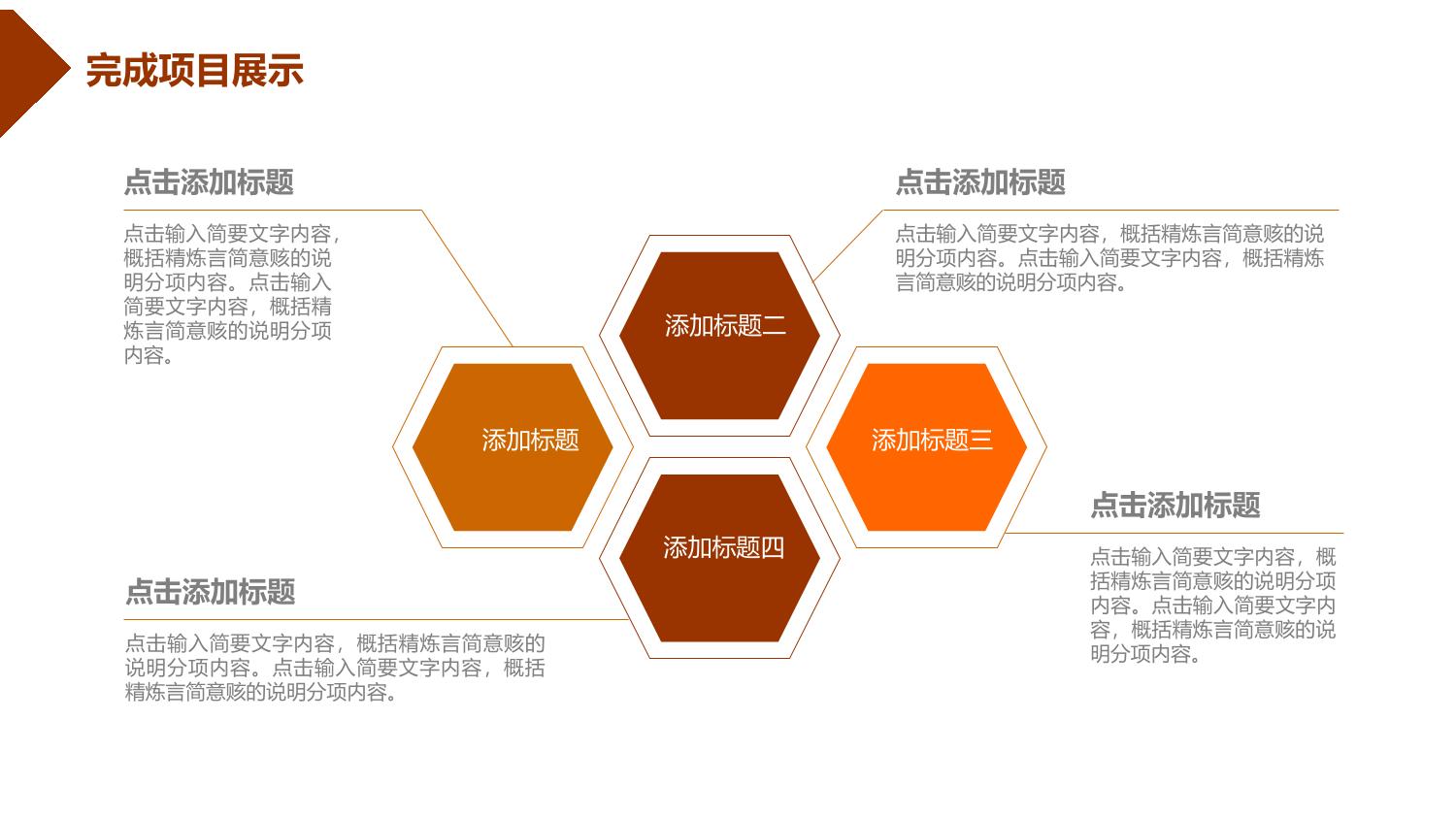 完成项目展示

点击添加标题

点击输入简要文字内容，概括精炼言简意赅的说明分项内容。点击输入简要文字内容，概括精炼言简意赅的说明分项内容。

点击添加标题

点击输入简要文字内容，概括精炼言简意赅的说明分项内容。点击输入简要文字内容，概括精炼言简意赅的说明分项内容。

添加标题二

添加标题

添加标题三

添加标题四

点击添加标题

点击输入简要文字内容，概括精炼言简意赅的说明分项内容。点击输入简要文字内容，概括精炼言简意赅的说明分项内容。

点击添加标题

点击输入简要文字内容，概括精炼言简意赅的说明分项内容。点击输入简要文字内容，概括精炼言简意赅的说明分项内容。